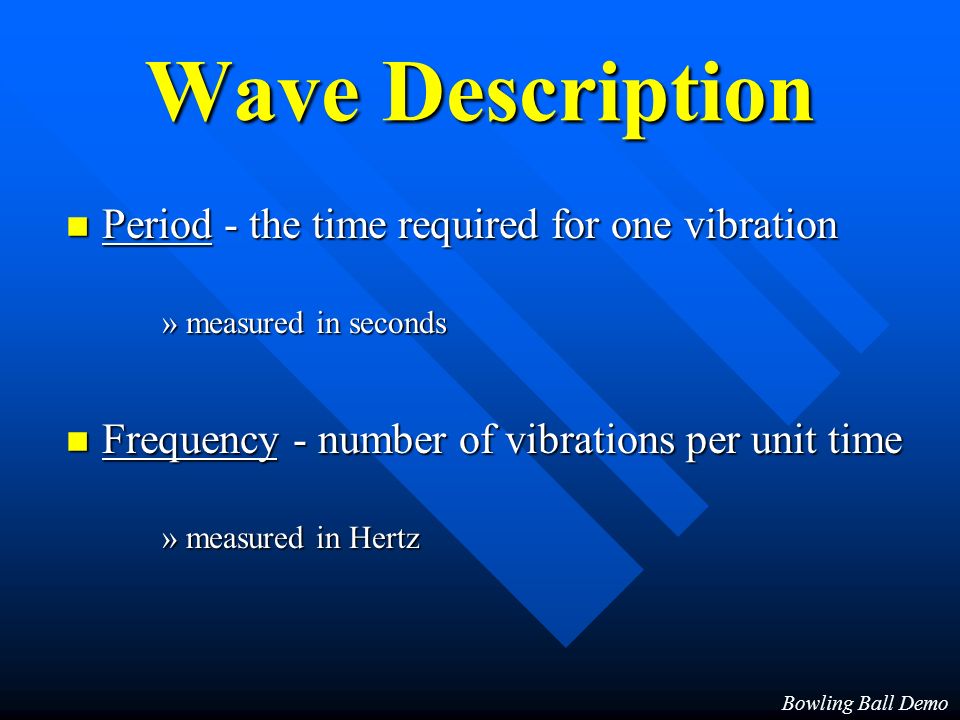 Wave Description

Period - the time required for one vibration

» measured in seconds

Frequency - number of vibrations per unit time

» measured in Hertz

Bowling Ball Demo